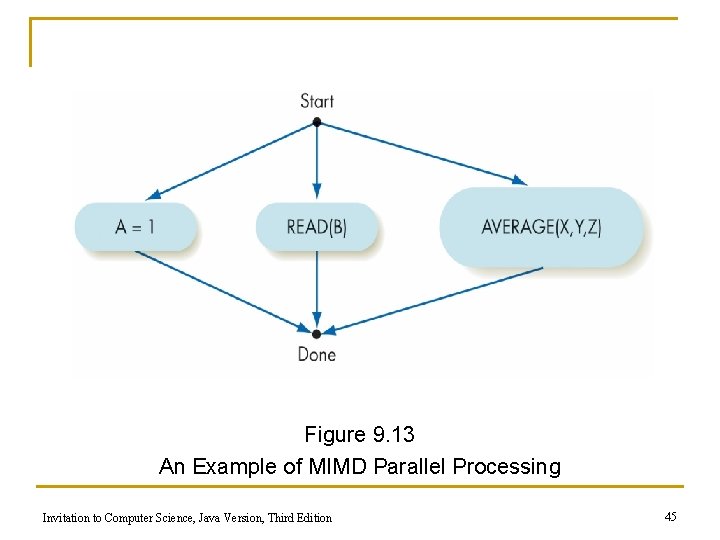 Start

A = 1

READ(B)

AVERAGE(X,Y,Z)

Done

Figure 9.13
An Example of MIMD Parallel Processing

Invitation to Computer Science, Java Version, Third Edition

45